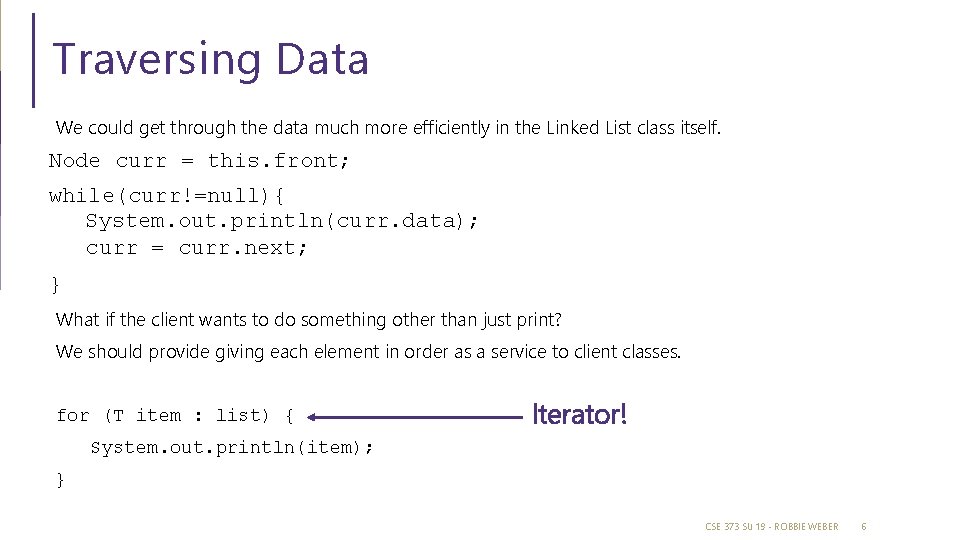 Traversing Data

We could get through the data much more efficiently in the Linked List class itself.

Node curr = this.front;

while(curr!=null){
   System.out.println(curr.data);
   curr = curr.next;
}

What if the client wants to do something other than just print?

We should provide giving each element in order as a service to client classes.

for (T item : list) {
   System.out.println(item);
}

Iterator!

CSE 373 SU 19 - ROBBIE WEBER 6